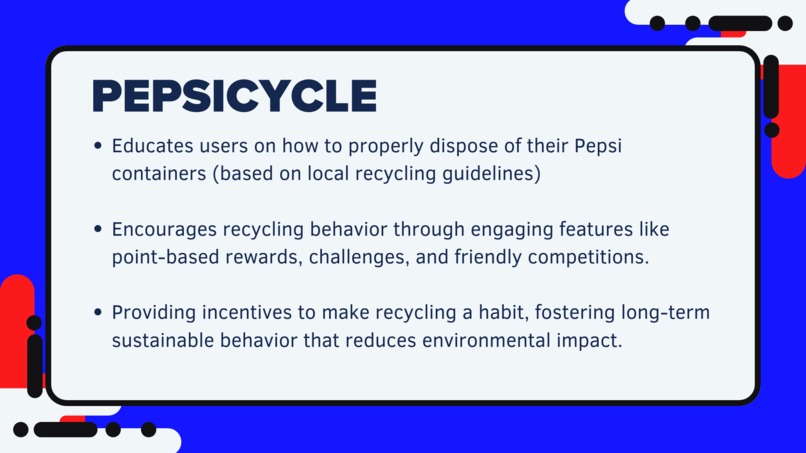 PEPSICYCLE

• Educates users on how to properly dispose of their Pepsi containers (based on local recycling guidelines)

• Encourages recycling behavior through engaging features like point-based rewards, challenges, and friendly competitions.

• Providing incentives to make recycling a habit, fostering long-term sustainable behavior that reduces environmental impact.